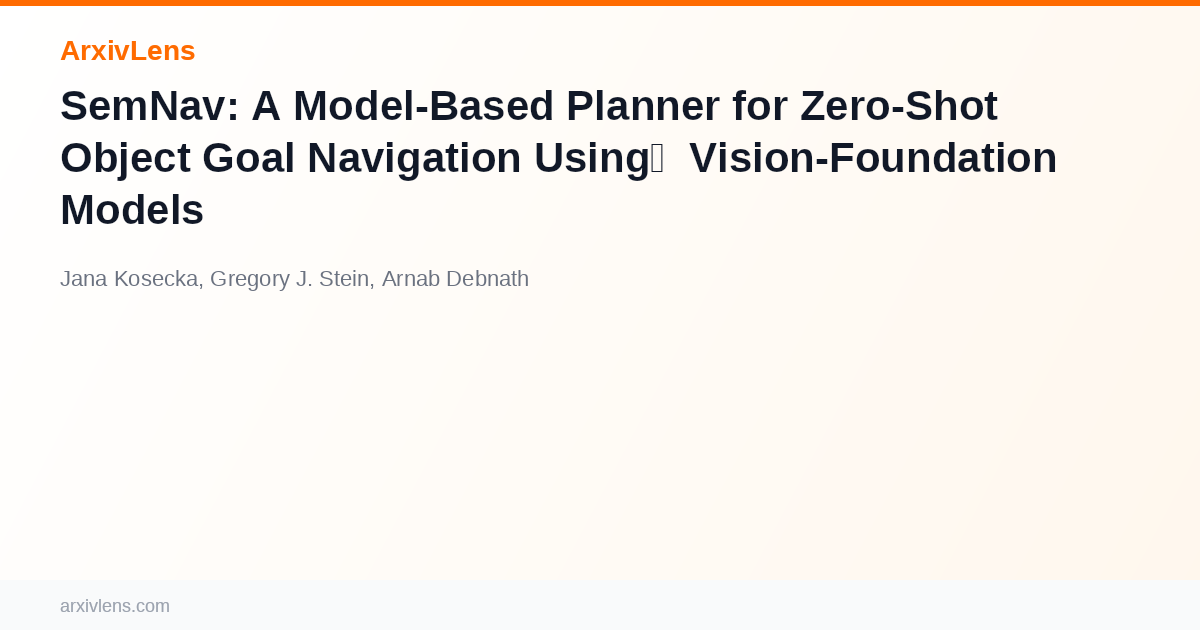 ArxivLens

SemNav: A Model-Based Planner for Zero-Shot Object Goal Navigation Using Vision-Foundation Models

Jana Kosecka, Gregory J. Stein, Arnab Debnath

arxivlens.com